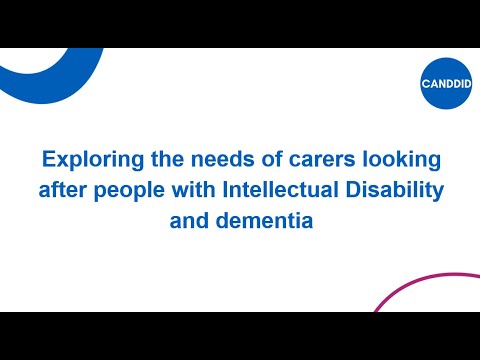 CANDDID

Exploring the needs of carers looking after people with Intellectual Disability and dementia